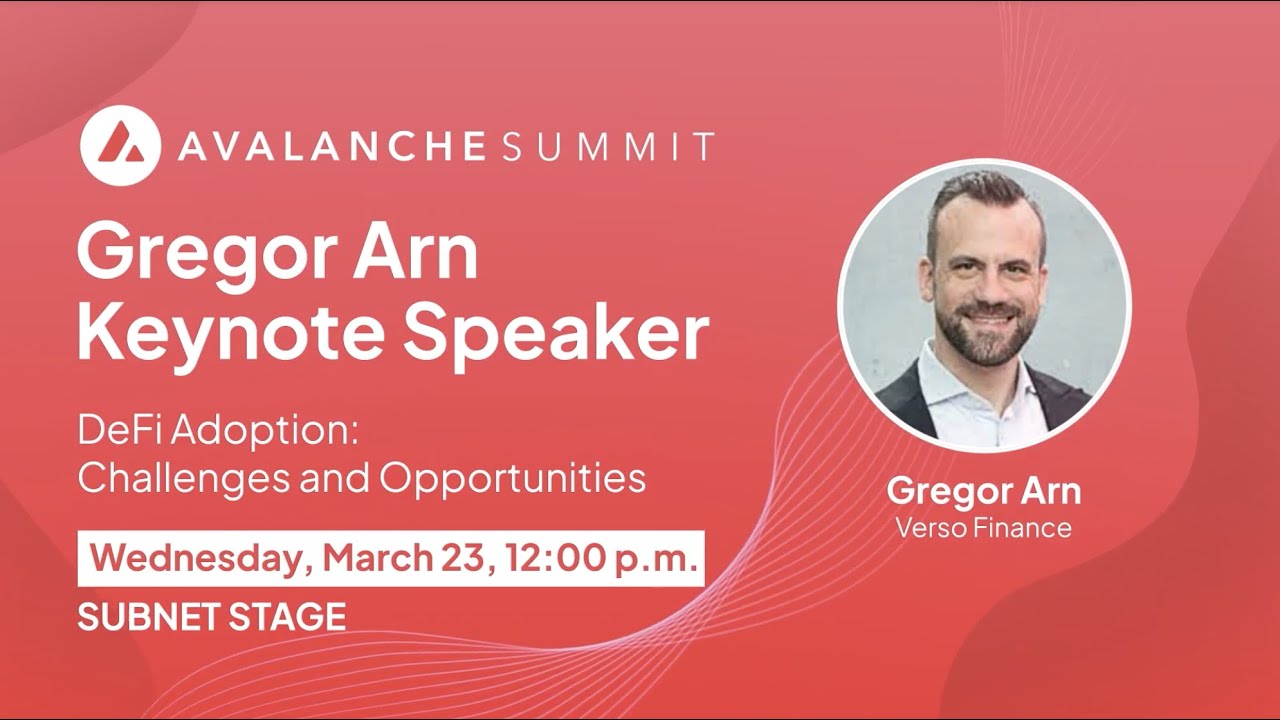 AVALANCHE SUMMIT

Gregor Arn
Keynote Speaker

DeFi Adoption:
Challenges and Opportunities

Wednesday, March 23, 12:00 p.m.

SUBNET STAGE

Gregor Arn
Verso Finance